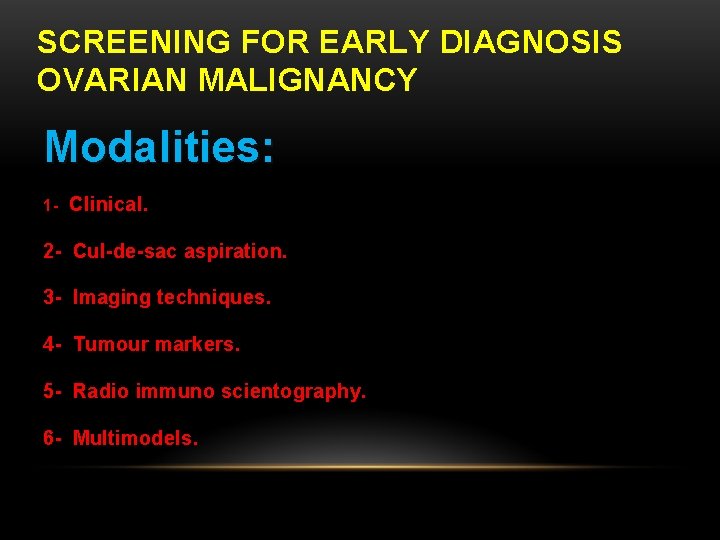 SCREENING FOR EARLY DIAGNOSIS OVARIAN MALIGNANCY

Modalities:

1- Clinical.

2- Cul-de-sac aspiration.

3- Imaging techniques.

4- Tumour markers.

5- Radio immuno scientography.

6- Multimodels.